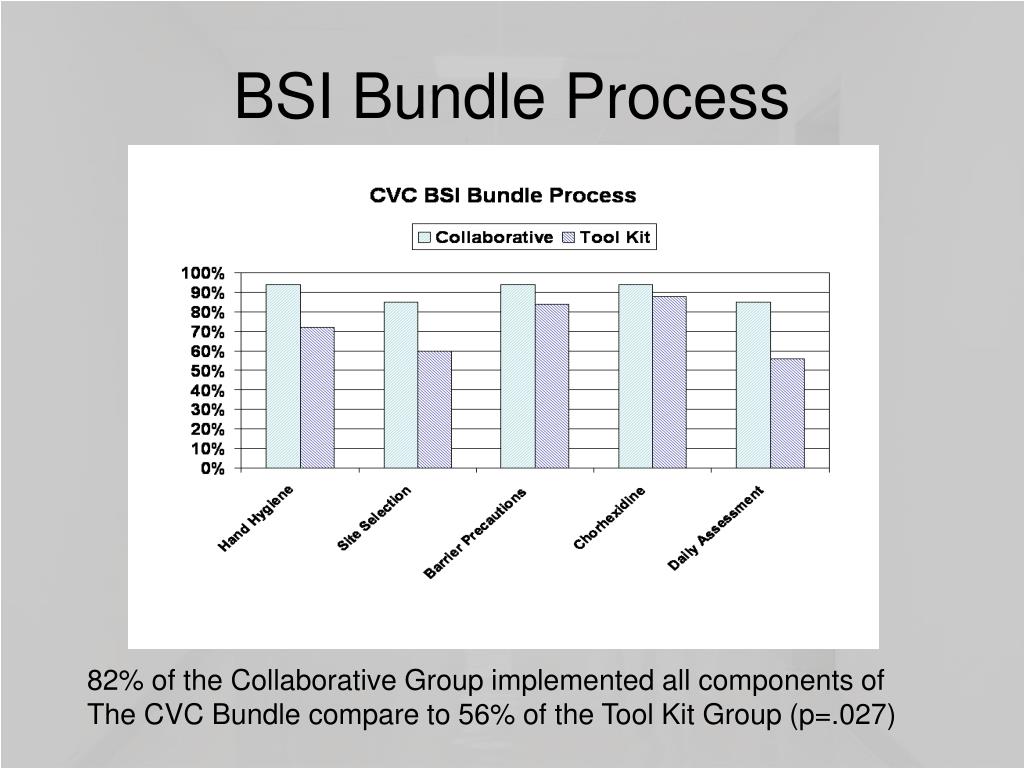 BSI Bundle Process

CVC BSI Bundle Process

Collaborative Tool Kit

100%
90%
80%
70%
60%
50%
40%
30%
20%
10%
0%

Hand Hygiene
Site Selection
Barrier Precautions
Chorhexidine
Daily Assessment

82% of the Collaborative Group implemented all components of The CVC Bundle compare to 56% of the Tool Kit Group (p=.027)